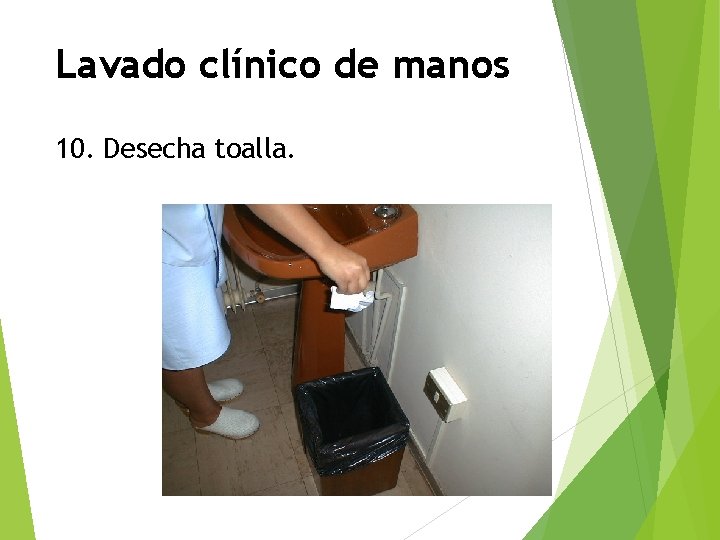 Lavado clínico de manos

10. Desecha toalla.